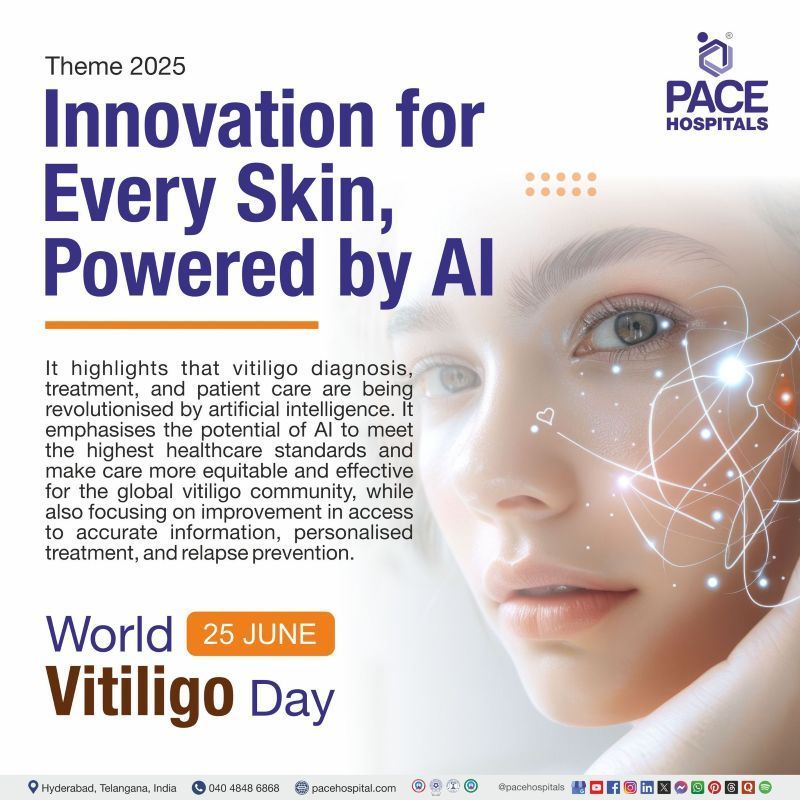 Theme 2025

Innovation for Every Skin, Powered by AI

PACE HOSPITALS

It highlights that vitiligo diagnosis, treatment, and patient care are being revolutionised by artificial intelligence. It emphasises the potential of AI to meet the highest healthcare standards and make care more equitable and effective for the global vitiligo community, while also focusing on improvement in access to accurate information, personalised treatment, and relapse prevention.

World 25 JUNE
Vitiligo Day

Hyderabad, Telangana, India 040 4848 6868 pacehospital.com @pacehospitals